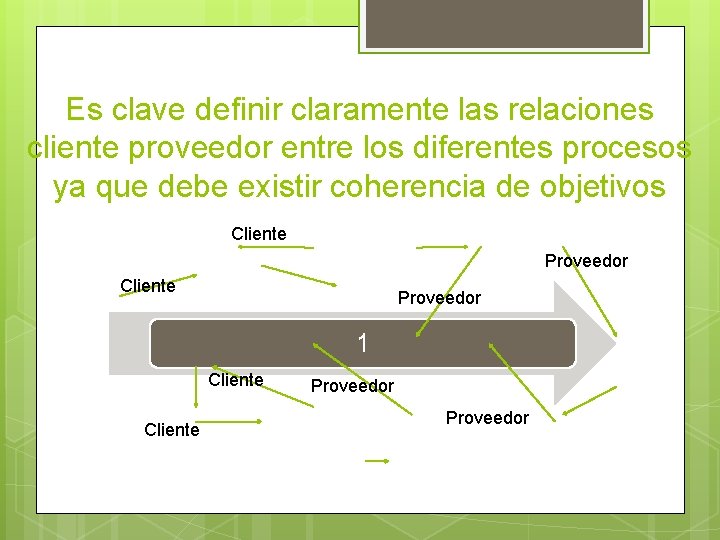 Es clave definir claramente las relaciones cliente proveedor entre los diferentes procesos ya que debe existir coherencia de objetivos

Cliente

Proveedor

Cliente

Proveedor

1

Cliente

Proveedor

Proveedor

Cliente